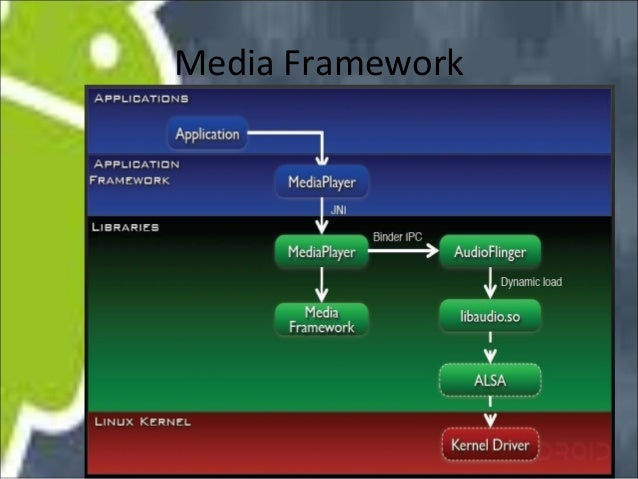 Media Framework

APPLICATIONS

Application

APPLICATION
FRAMEWORK

MediaPlayer

JNI

LIBRARIES

MediaPlayer

Binder IPC

AudioFlinger

Dynamic load

Media
Framework

libaudio.so

ALSA

LINUX KERNEL

Kernel Driver